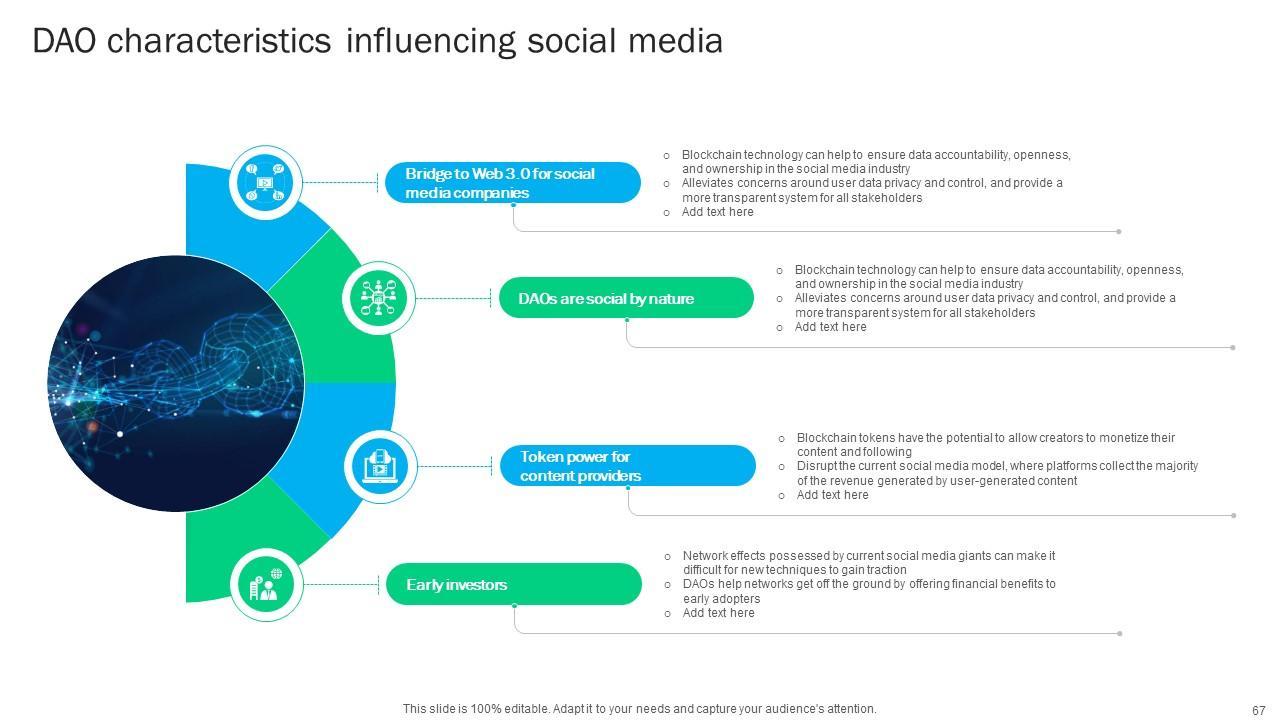 DAO characteristics influencing social media

Bridge to Web 3.0 for social media companies

○ Blockchain technology can help to ensure data accountability, openness, and ownership in the social media industry
○ Alleviates concerns around user data privacy and control, and provide a more transparent system for all stakeholders
○ Add text here

DAOs are social by nature

○ Blockchain technology can help to ensure data accountability, openness, and ownership in the social media industry
○ Alleviates concerns around user data privacy and control, and provide a more transparent system for all stakeholders
○ Add text here

Token power for content providers

○ Blockchain tokens have the potential to allow creators to monetize their content and following
○ Disrupt the current social media model, where platforms collect the majority of the revenue generated by user-generated content
○ Add text here

Early investors

○ Network effects possessed by current social media giants can make it difficult for new techniques to gain traction
○ DAOs help networks get off the ground by offering financial benefits to early adopters
○ Add text here

This slide is 100% editable. Adapt it to your needs and capture your audience's attention.

67